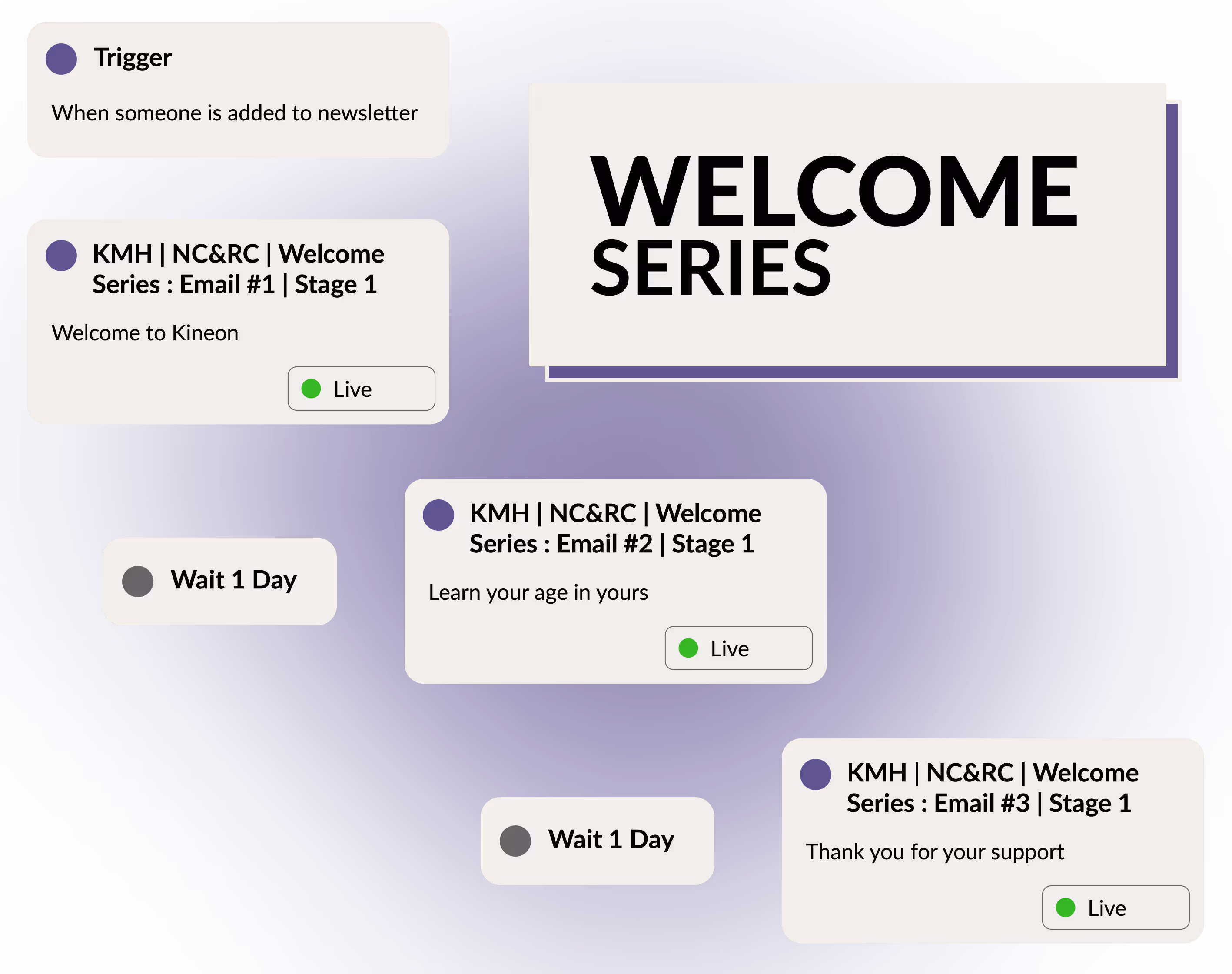 Trigger

When someone is added to newsletter

WELCOME SERIES

KMH | NC&RC | Welcome Series : Email #1 | Stage 1

Welcome to Kineon

Live

Wait 1 Day

KMH | NC&RC | Welcome Series : Email #2 | Stage 1

Learn your age in yours

Live

Wait 1 Day

KMH | NC&RC | Welcome Series : Email #3 | Stage 1

Thank you for your support

Live